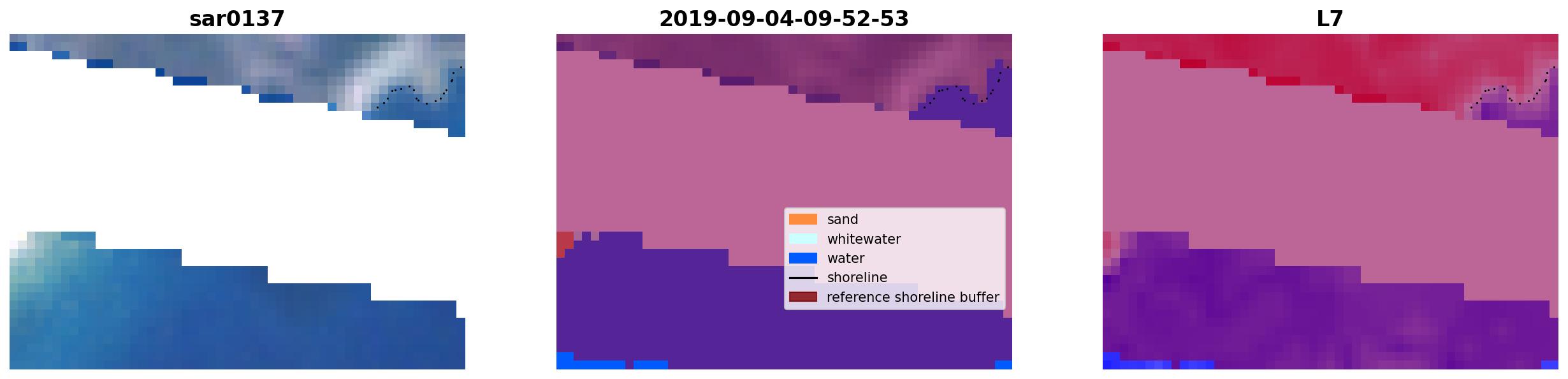 sar0137

2019-09-04-09-52-53

sand
whitewater
water
shoreline
reference shoreline buffer

L7